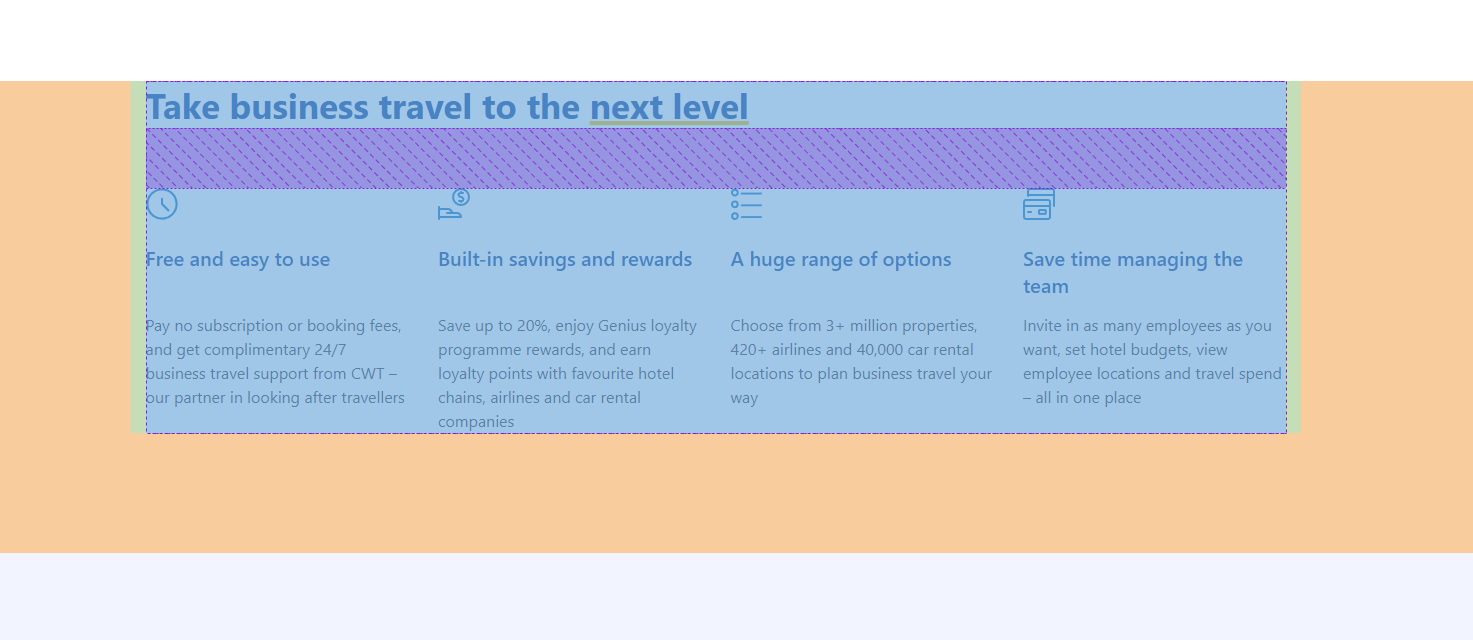 Take business travel to the next level

Free and easy to use

Pay no subscription or booking fees, and get complimentary 24/7 business travel support from CWT – our partner in looking after travellers

Built-in savings and rewards

Save up to 20%, enjoy Genius loyalty programme rewards, and earn loyalty points with favourite hotel chains, airlines and car rental companies

A huge range of options

Choose from 3+ million properties, 420+ airlines and 40,000 car rental locations to plan business travel your way

Save time managing the team

Invite in as many employees as you want, set hotel budgets, view employee locations and travel spend – all in one place